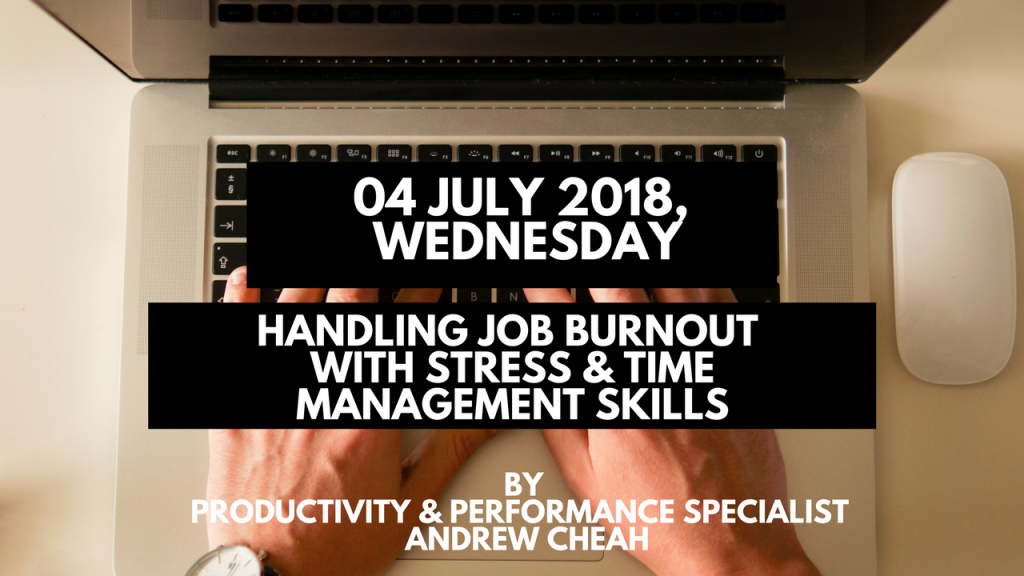 04 JULY 2018, WEDNESDAY

HANDLING JOB BURNOUT WITH STRESS & TIME MANAGEMENT SKILLS

BY
PRODUCTIVITY & PERFORMANCE SPECIALIST
ANDREW CHEAH